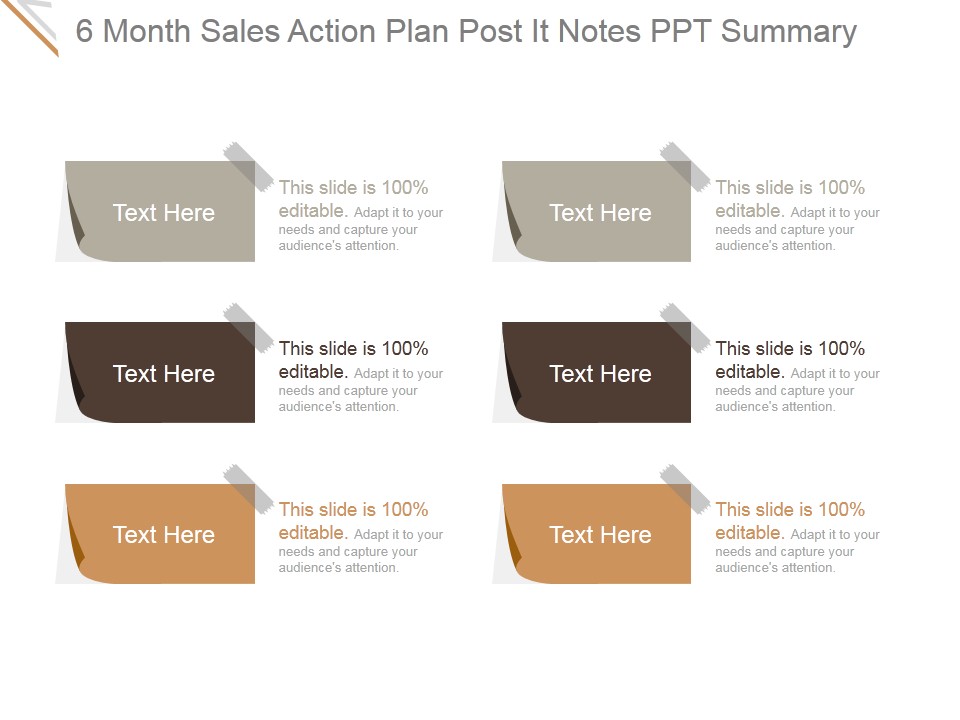 6 Month Sales Action Plan Post It Notes PPT Summary

Text Here

This slide is 100% editable. Adapt it to your needs and capture your audience's attention.

Text Here

This slide is 100% editable. Adapt it to your needs and capture your audience's attention.

Text Here

This slide is 100% editable. Adapt it to your needs and capture your audience's attention.

Text Here

This slide is 100% editable. Adapt it to your needs and capture your audience's attention.

Text Here

This slide is 100% editable. Adapt it to your needs and capture your audience's attention.

Text Here

This slide is 100% editable. Adapt it to your needs and capture your audience's attention.